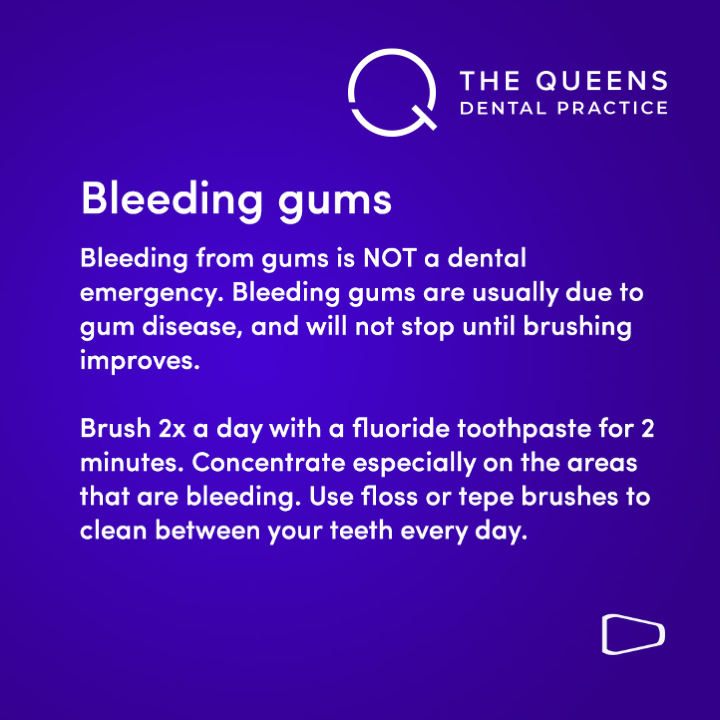 THE QUEENS
DENTAL PRACTICE

Bleeding gums

Bleeding from gums is NOT a dental emergency. Bleeding gums are usually due to gum disease, and will not stop until brushing improves.

Brush 2x a day with a fluoride toothpaste for 2 minutes. Concentrate especially on the areas that are bleeding. Use floss or tepe brushes to clean between your teeth every day.